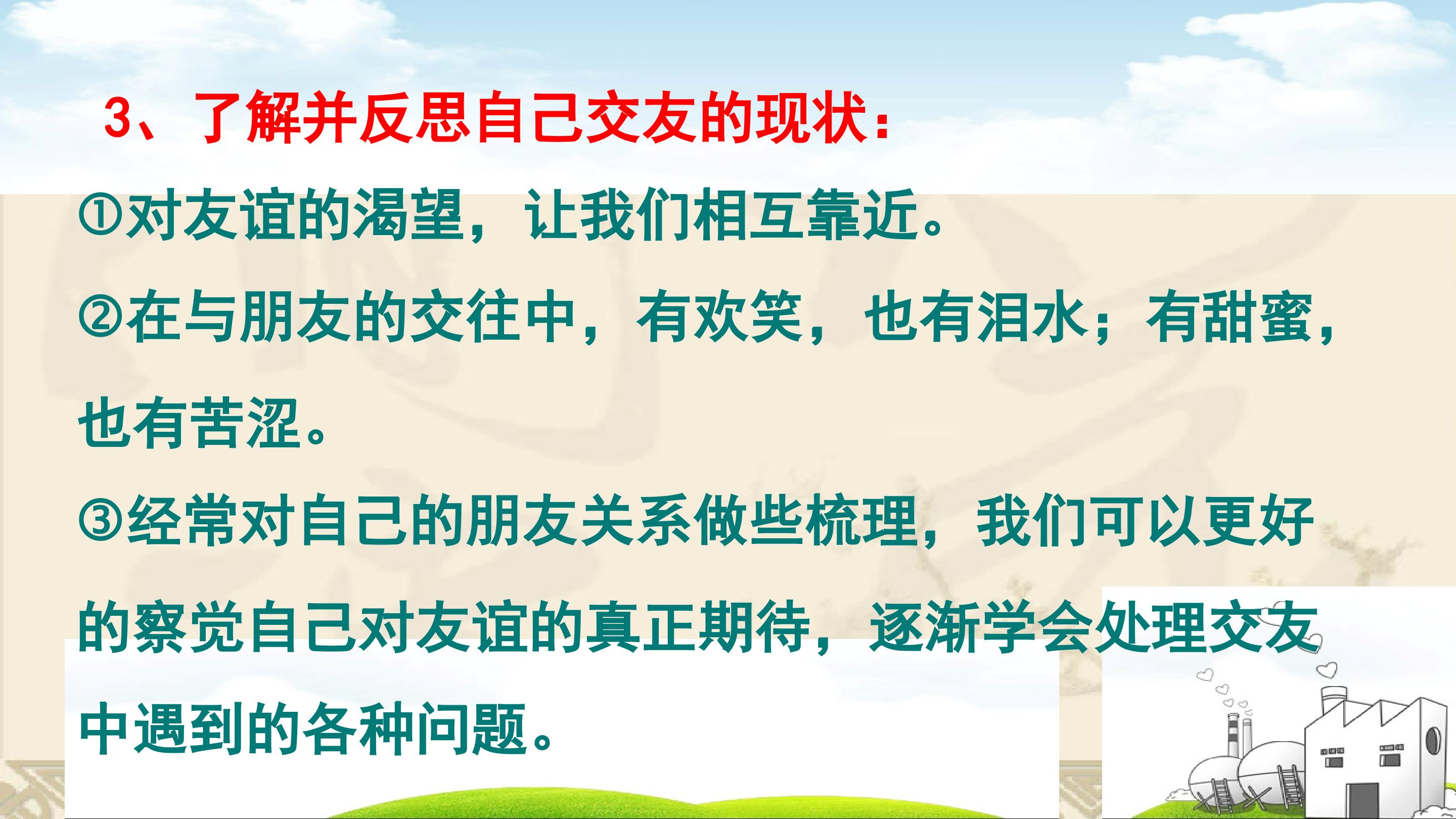 3、了解并反思自己交友的现状：

①对友谊的渴望，让我们相互靠近。

②在与朋友的交往中，有欢笑，也有泪水；有甜蜜，也有苦涩。

③经常对自己的朋友关系做些梳理，我们可以更好的察觉自己对友谊的真正期待，逐渐学会处理交友中遇到的各种问题。